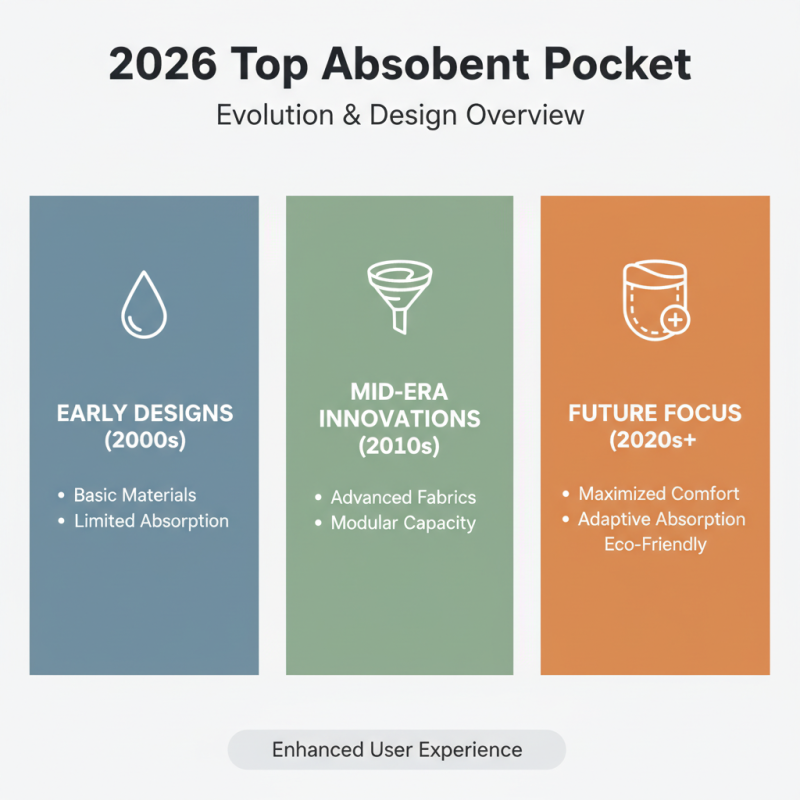 2026 Top Absobent Pocket

Evolution & Design Overview

EARLY DESIGNS (2000s)

• Basic Materials
• Limited Absorption

MID-ERA INNOVATIONS (2010s)

• Advanced Fabrics
• Modular Capacity

FUTURE FOCUS (2020s+

• Maximized Comfort
• Adaptive Absorption
Eco-Friendly

Enhanced User Experience